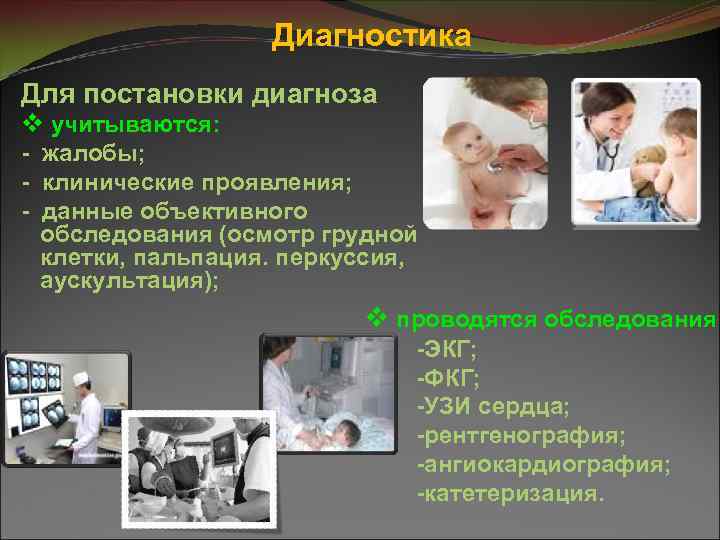 Диагностика

Для постановки диагноза
❖ учитываются:
- жалобы;
- клинические проявления;
- данные объективного обследования (осмотр грудной клетки, пальпация. перкуссия, аускультация);

❖ проводятся обследования
-ЭКГ;
-ФКГ;
-УЗИ сердца;
-рентгенография;
-ангиокардиография;
-катетеризация.